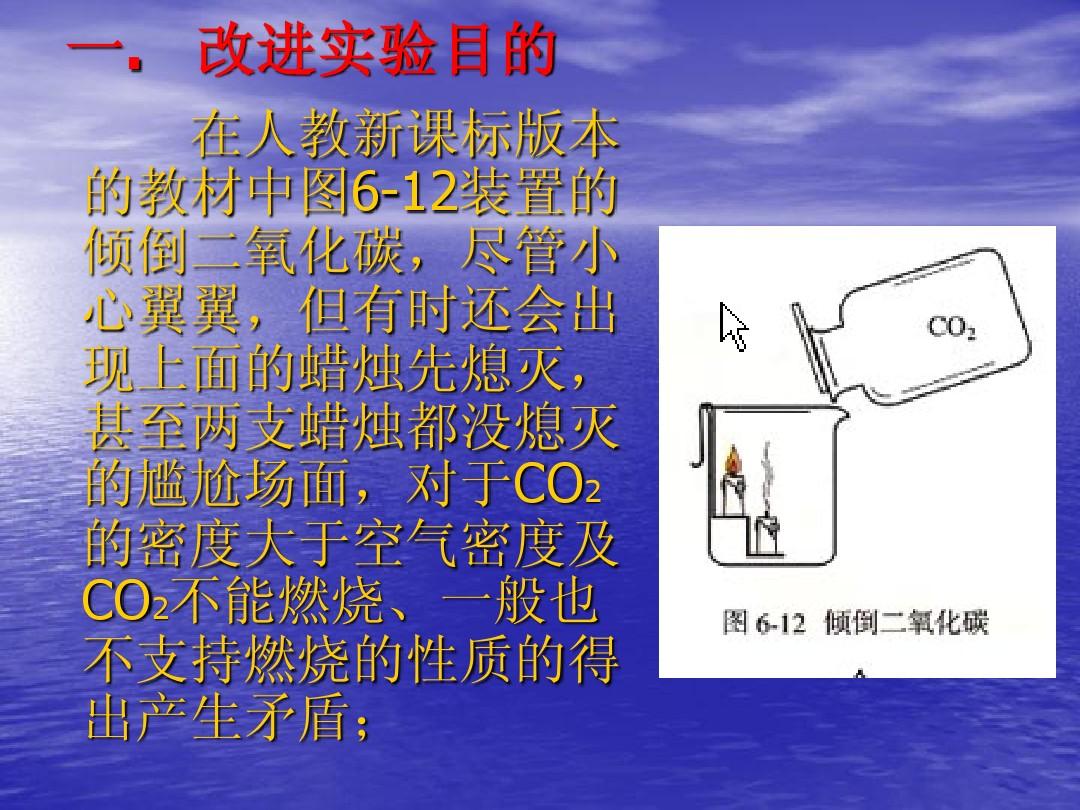 一. 改进实验目的

在人教新课标版本的教材中图6-12装置的倾倒二氧化碳，尽管小心翼翼，但有时还会出现上面的蜡烛先熄灭，甚至两支蜡烛都没熄灭的尴尬场面，对于$CO_2$的密度大于空气密度及$CO_2$不能燃烧、一般也不支持燃烧的性质的得出产生矛盾；

$CO_2$

图 6-12 倾倒二氧化碳